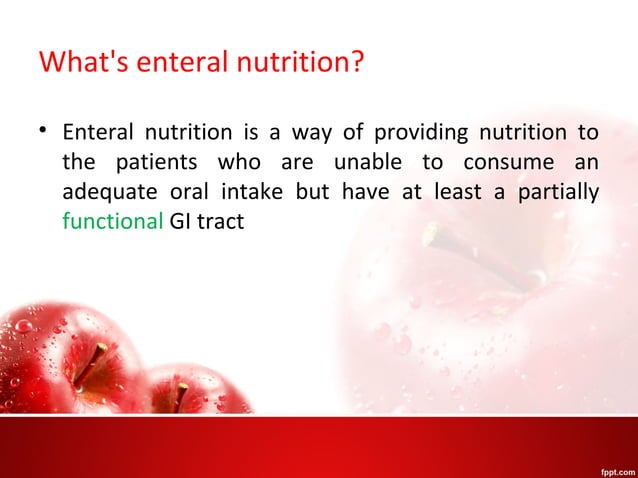 What's enteral nutrition?

• Enteral nutrition is a way of providing nutrition to the patients who are unable to consume an adequate oral intake but have at least a partially functional GI tract

fppt.com